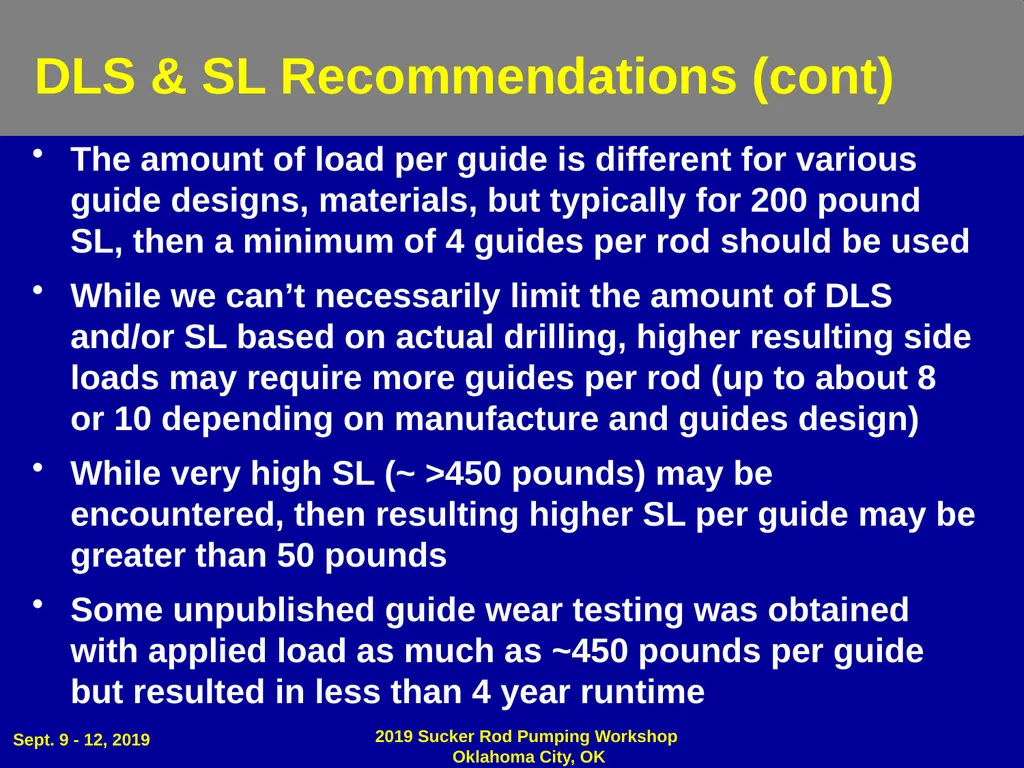 DLS & SL Recommendations (cont)

• The amount of load per guide is different for various guide designs, materials, but typically for 200 pound SL, then a minimum of 4 guides per rod should be used

• While we can’t necessarily limit the amount of DLS and/or SL based on actual drilling, higher resulting side loads may require more guides per rod (up to about 8 or 10 depending on manufacture and guides design)

• While very high SL (~ >450 pounds) may be encountered, then resulting higher SL per guide may be greater than 50 pounds

• Some unpublished guide wear testing was obtained with applied load as much as ~450 pounds per guide but resulted in less than 4 year runtime

Sept. 9 - 12, 2019

2019 Sucker Rod Pumping Workshop
Oklahoma City, OK